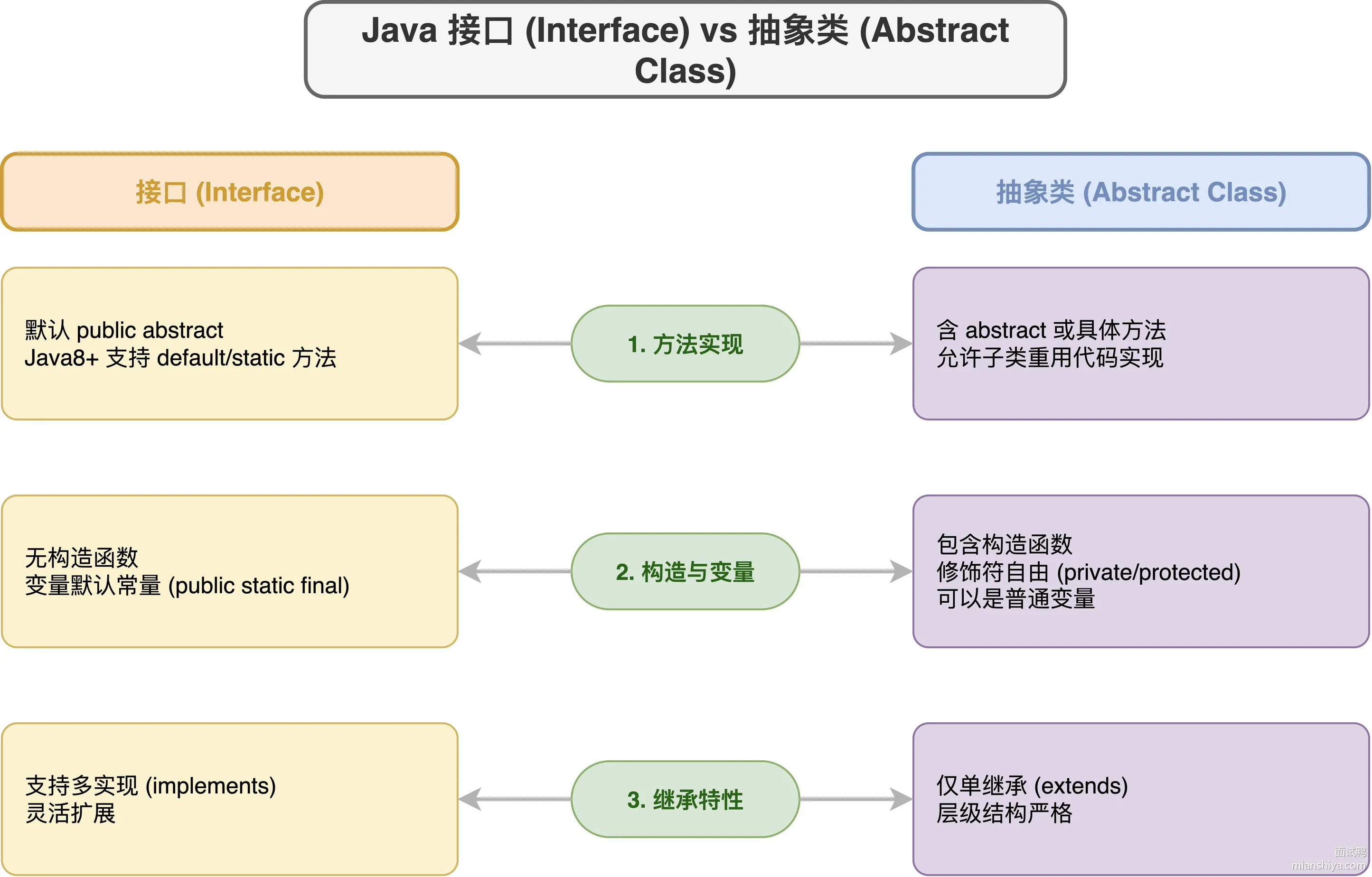 Java 接口 (Interface) vs 抽象类 (Abstract Class)

接口 (Interface)

抽象类 (Abstract Class)

默认 public abstract
Java8+ 支持 default/static 方法

1. 方法实现

含 abstract 或具体方法
允许子类重用代码实现

无构造函数
变量默认常量 (public static final)

2. 构造与变量

包含构造函数
修饰符自由 (private/protected)
可以是普通变量

支持多实现 (implements)
灵活扩展

3. 继承特性

仅单继承 (extends)
层级结构严格

面试鸭
mianshiya.com